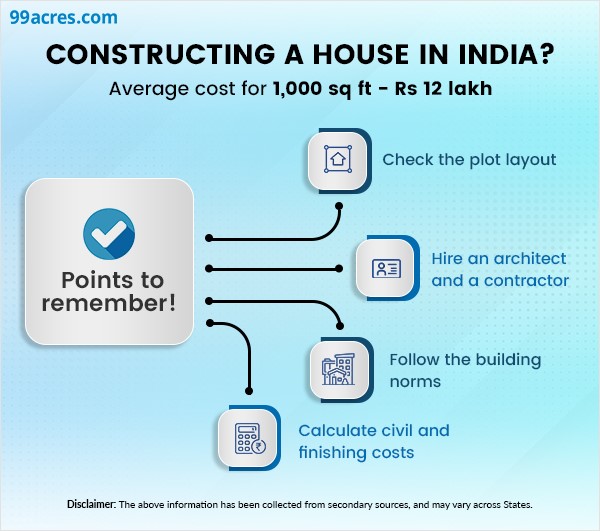 99acres.com

CONSTRUCTING A HOUSE IN INDIA?

Average cost for 1,000 sq ft - Rs 12 lakh

Points to remember!

Check the plot layout

Hire an architect and a contractor

Follow the building norms

Calculate civil and finishing costs

Disclaimer: The above information has been collected from secondary sources, and may vary across States.